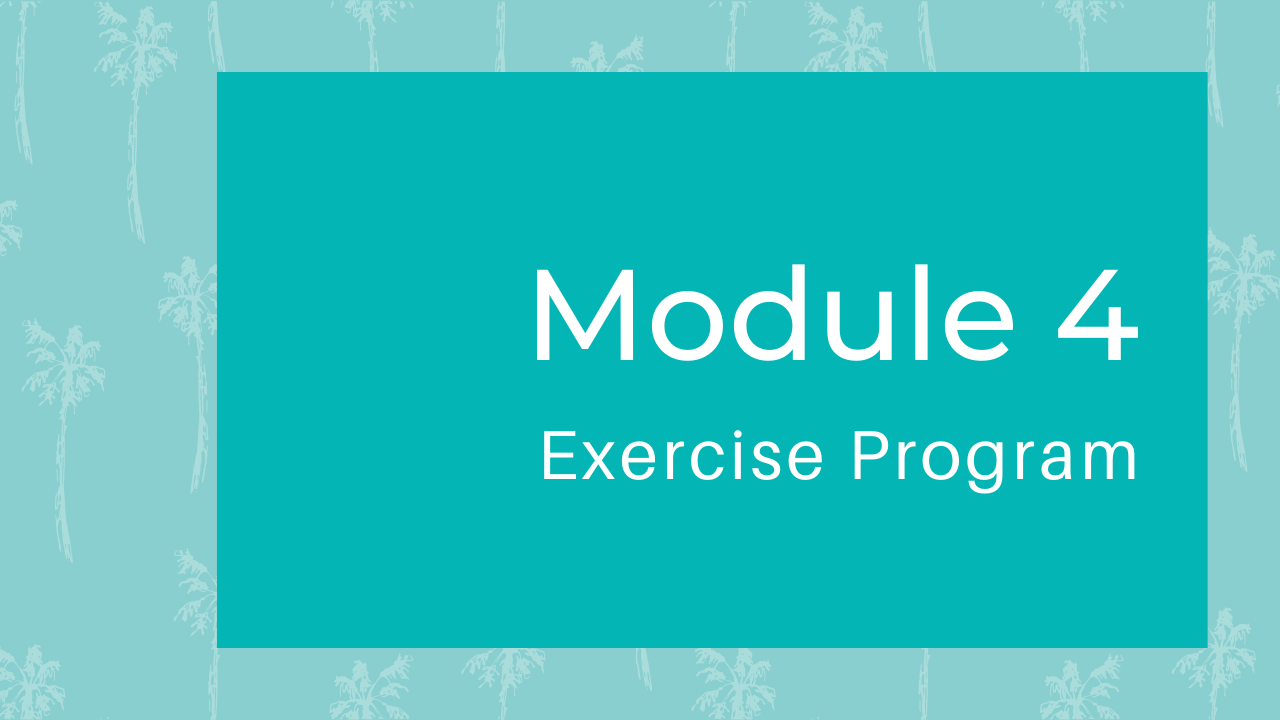 Module 4

Exercise Program